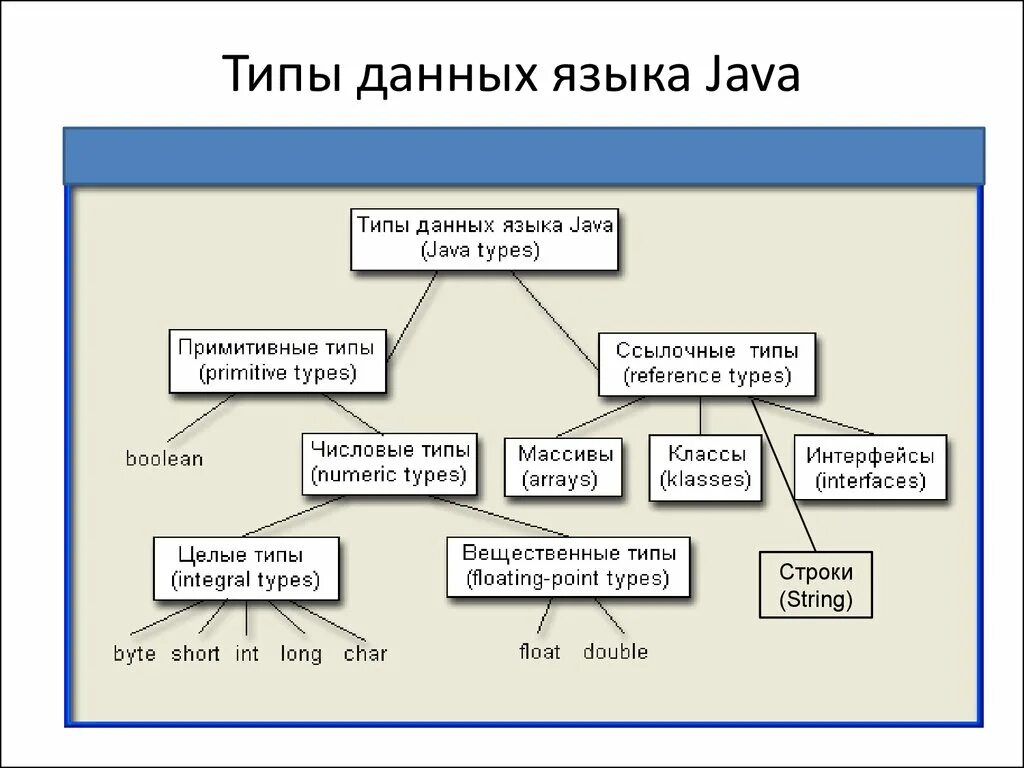 Типы данных языка Java

Типы данных языка Java
(Java types)

Примитивные типы
(primitive types)

Ссылочные типы
(reference types)

boolean

Числовые типы
(numeric types)

Массивы
(arrays)

Классы
(klasses)

Интерфейсы
(interfaces)

Целые типы
(integral types)

Вещественные типы
(floating-point types)

Строки
(String)

byte short int long char

float double